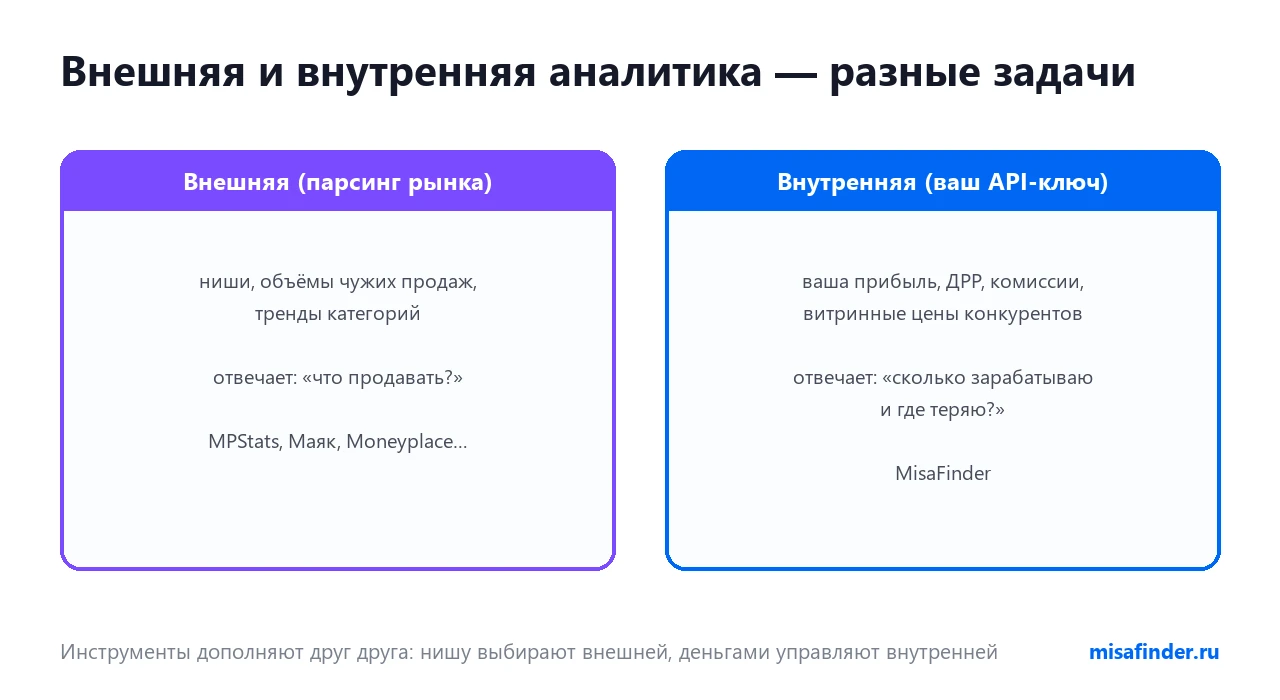 Внешняя и внутренняя аналитика — разные задачи

Внешняя (парсинг рынка)

ниши, объёмы чужих продаж, тренды категорий

отвечает: «что продавать?»

MPStats, Маяк, Moneyplace…

Внутренняя (ваш API-ключ)

ваша прибыль, ДРР, комиссии, витринные цены конкурентов

отвечает: «сколько зарабатываю и где теряю?»

MisaFinder

Инструменты дополняют друг друга: нишу выбирают внешней, деньгами управляют внутренней

misafinder.ru